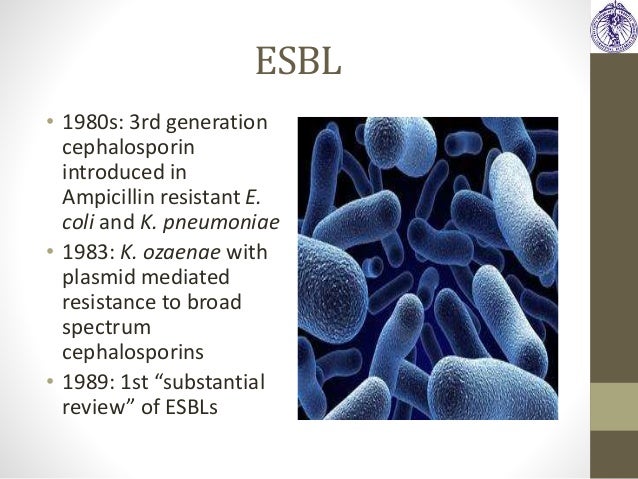 ESBL

• 1980s: 3rd generation cephalosporin introduced in Ampicillin resistant E. coli and K. pneumoniae
• 1983: K. ozaenae with plasmid mediated resistance to broad spectrum cephalosporins
• 1989: 1st “substantial review” of ESBLs